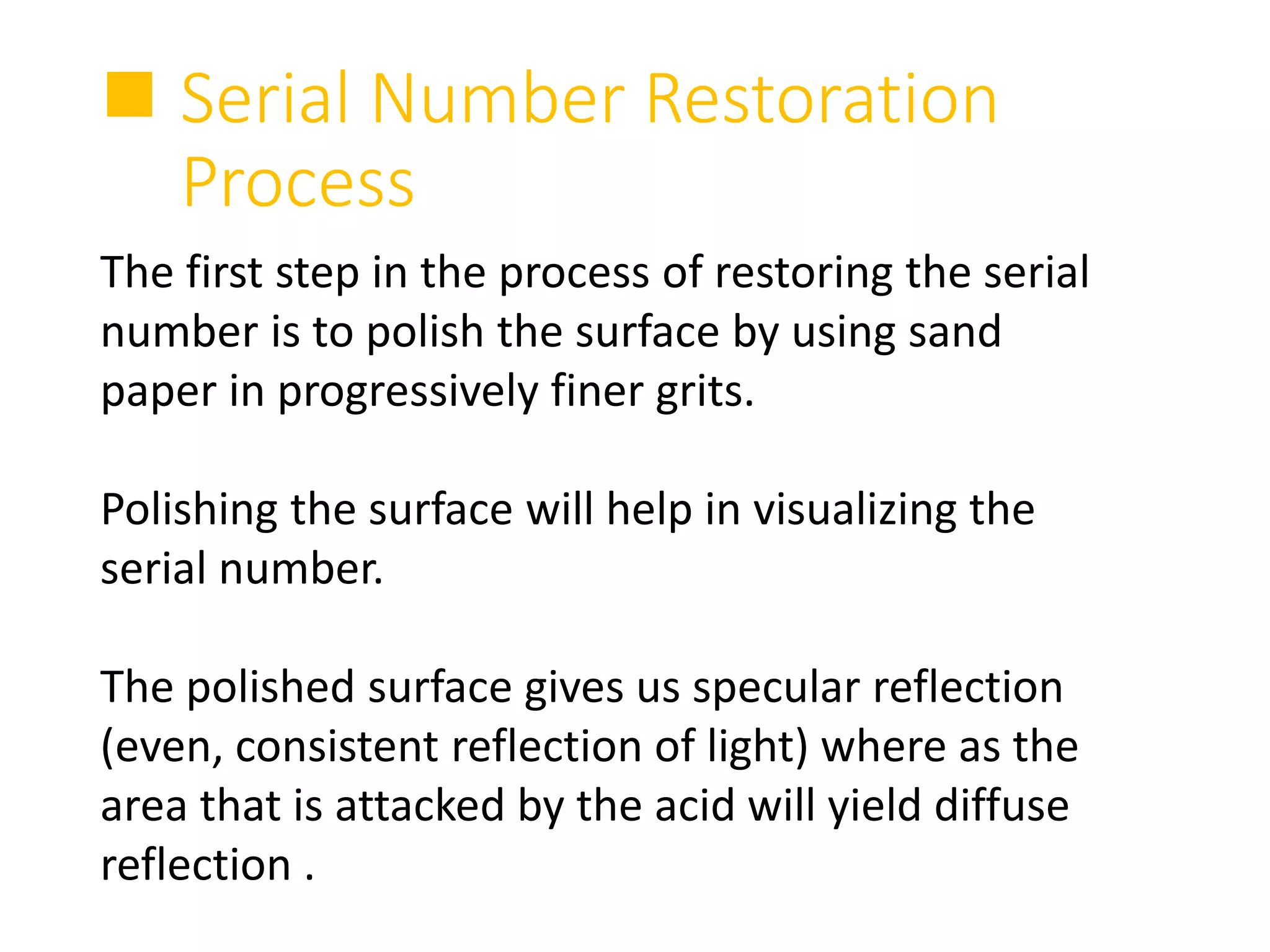 Serial Number Restoration Process

The first step in the process of restoring the serial number is to polish the surface by using sand paper in progressively finer grits.

Polishing the surface will help in visualizing the serial number.

The polished surface gives us specular reflection (even, consistent reflection of light) where as the area that is attacked by the acid will yield diffuse reflection .